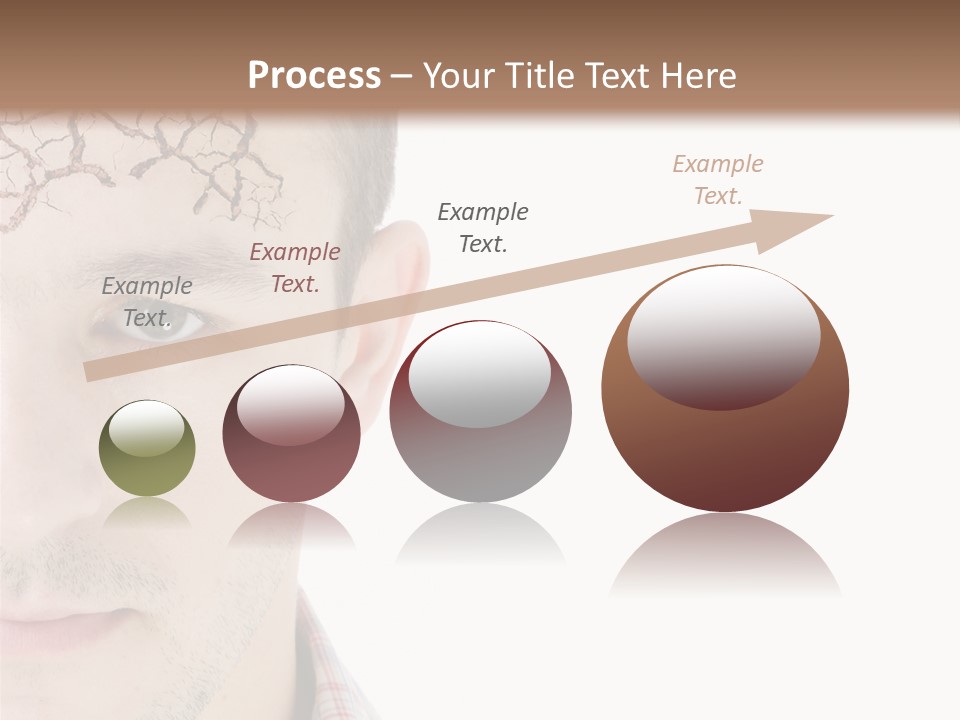 Process – Your Title Text Here

Example Text.

Example Text.

Example Text.

Example Text.